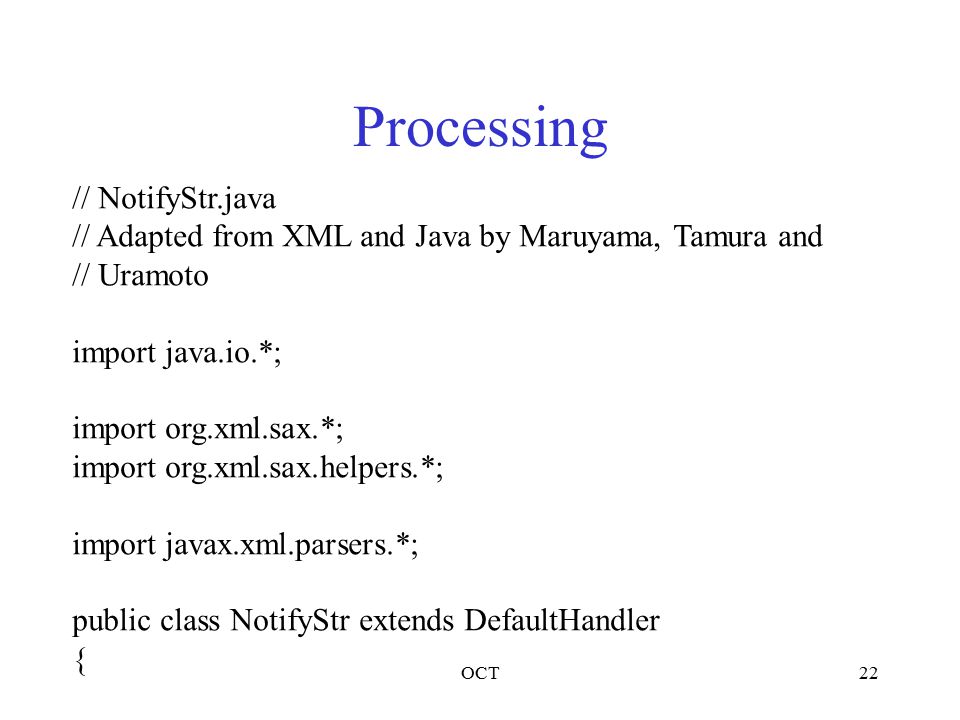 Processing

// NotifyStr.java
// Adapted from XML and Java by Maruyama, Tamura and
// Uramoto

import java.io.*;

import org.xml.sax.*;
import org.xml.sax.helpers.*;

import javax.xml.parsers.*;

public class NotifyStr extends DefaultHandler
{

OCT

22